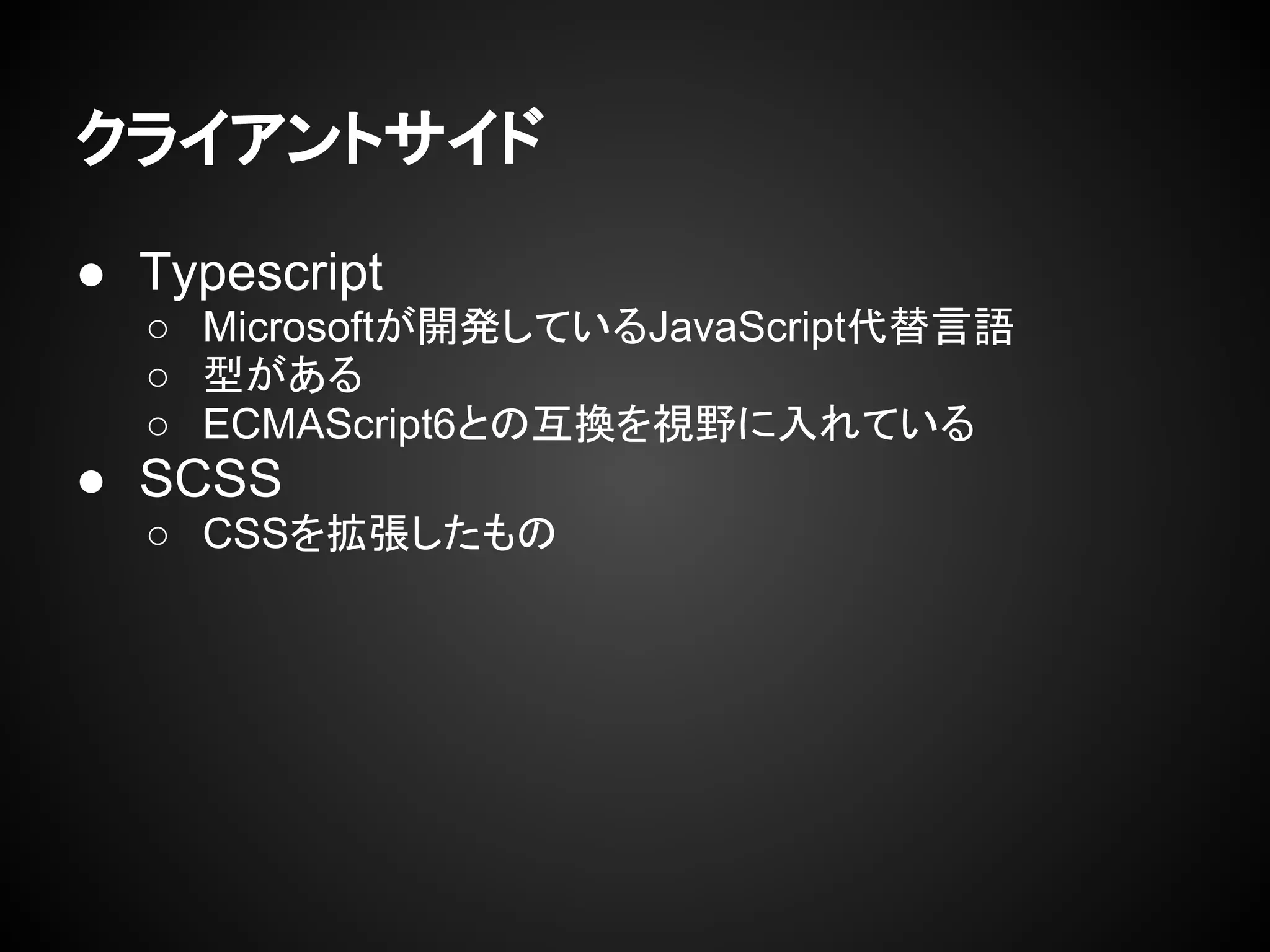 クライアントサイド

● Typescript
○ Microsoftが開発しているJavaScript代替言語
○ 型がある
○ ECMAScript6との互換を視野に入れている
● SCSS
○ CSSを拡張したもの